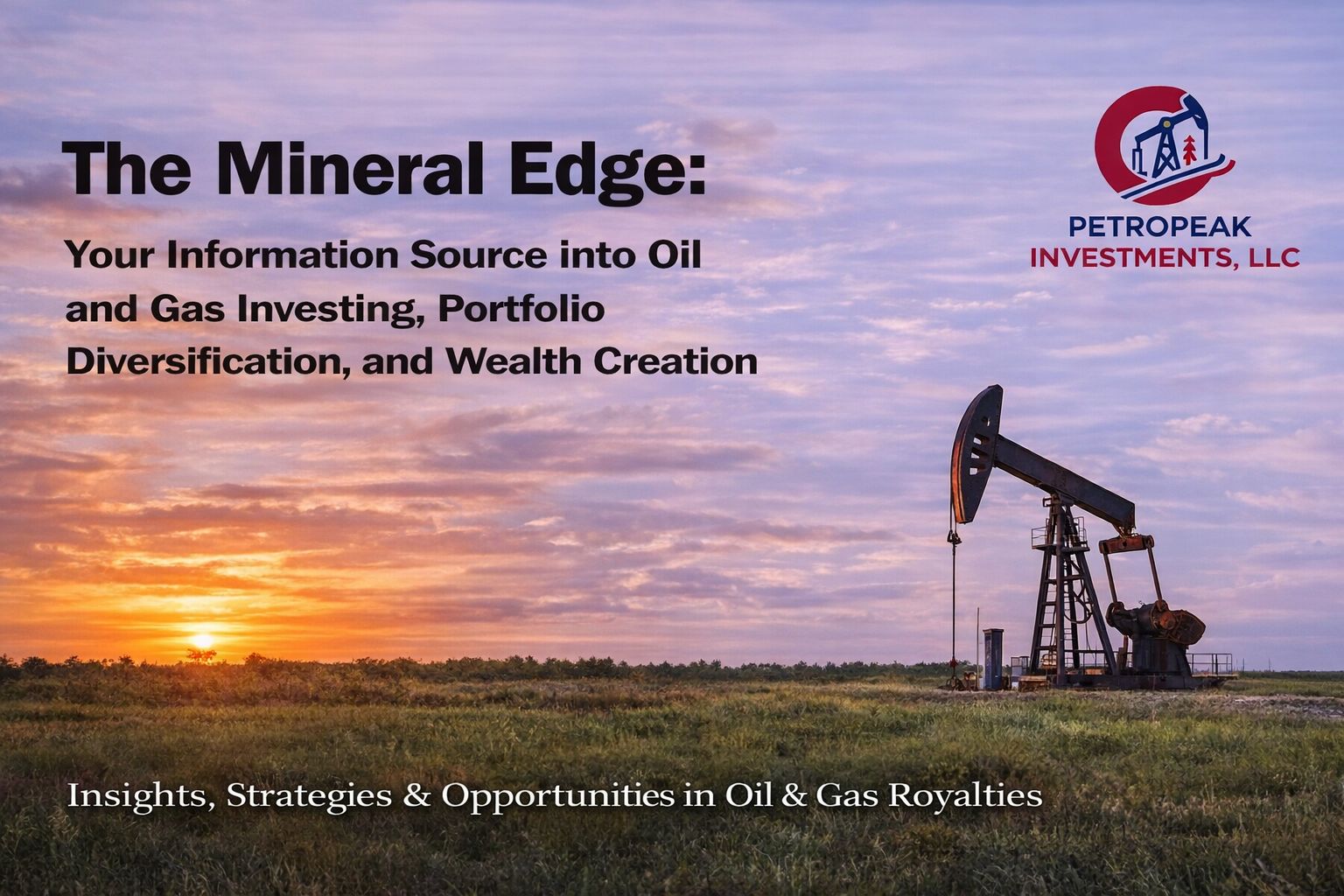 The Mineral Edge:

Your Information Source into Oil and Gas Investing, Portfolio Diversification, and Wealth Creation

PETROPEAK
INVESTMENTS, LLC

Insights, Strategies & Opportunities in Oil & Gas Royalties